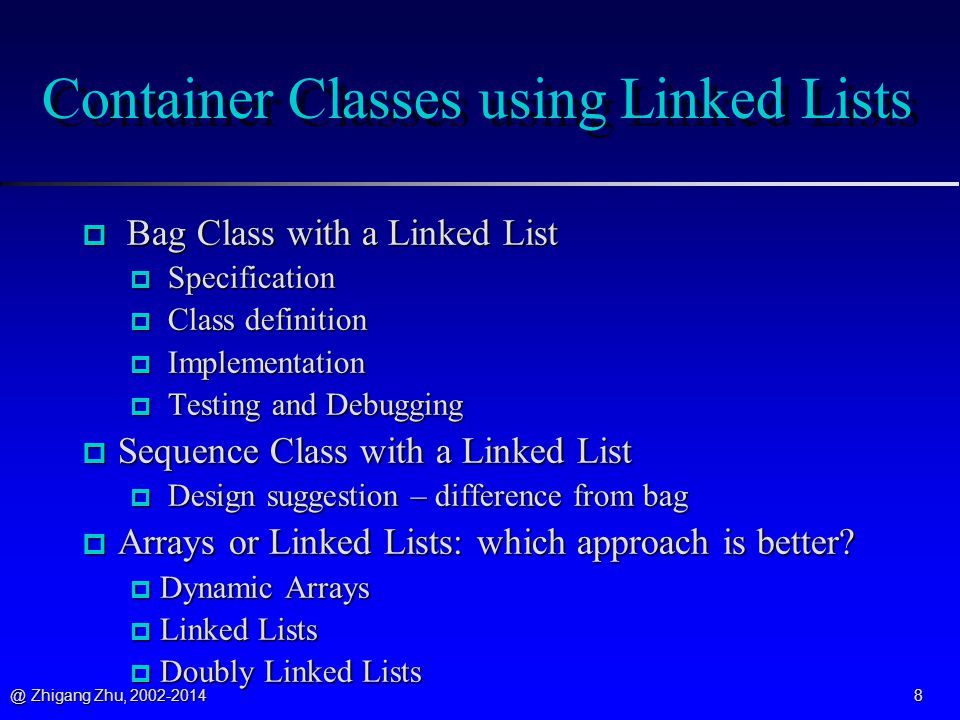 Container Classes using Linked Lists

Bag Class with a Linked List
Specification
Class definition
Implementation
Testing and Debugging
Sequence Class with a Linked List
Design suggestion – difference from bag
Arrays or Linked Lists: which approach is better?
Dynamic Arrays
Linked Lists
Doubly Linked Lists

@ Zhigang Zhu, 2002-2014

8